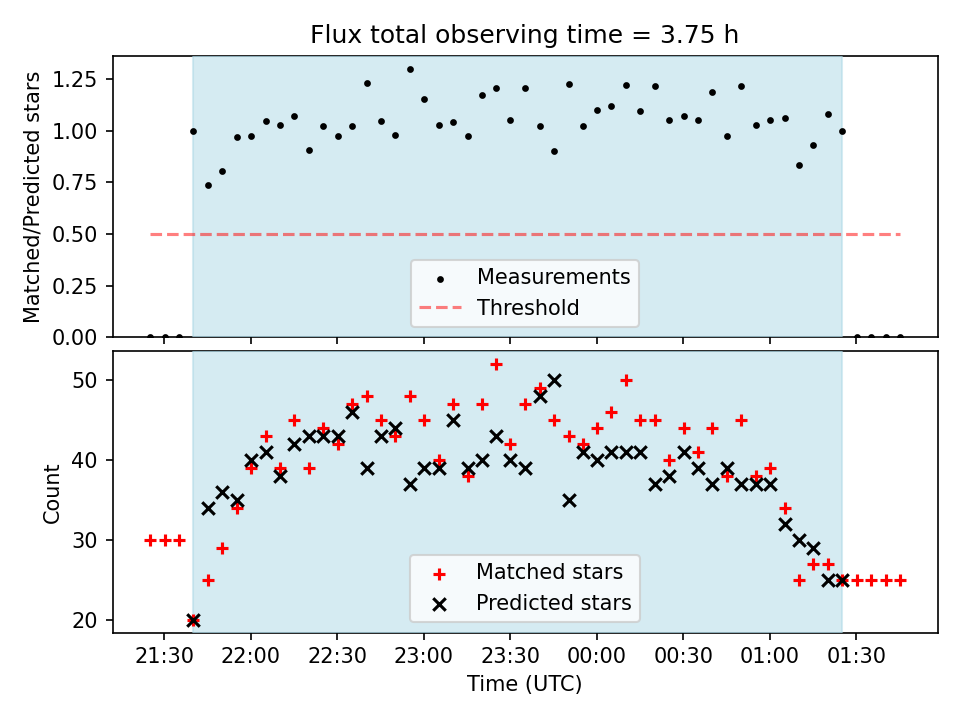 Flux total observing time = 3.75 h

Matched/Predicted stars

1.25
1.00
0.75
0.50
0.25
0.00

Measurements
Threshold

Count

50
40
30
20

Matched stars
Predicted stars

21:30
22:00
22:30
23:00
23:30
00:00
00:30
01:00
01:30

Time (UTC)